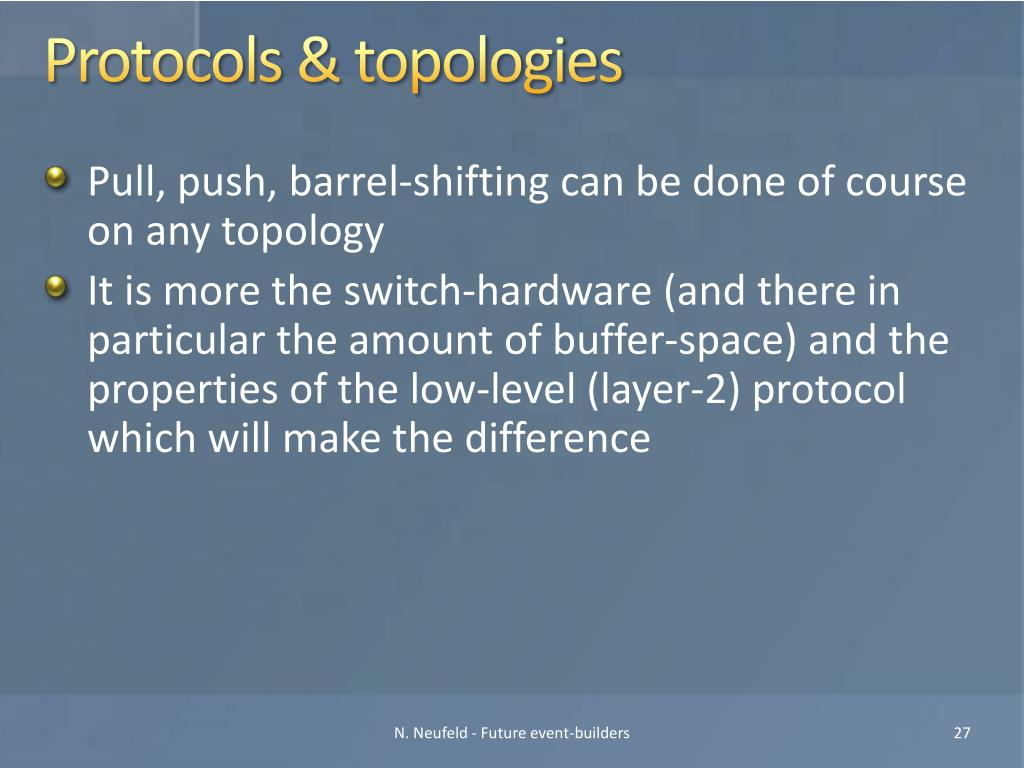 Protocols & topologies

Pull, push, barrel-shifting can be done of course on any topology

It is more the switch-hardware (and there in particular the amount of buffer-space) and the properties of the low-level (layer-2) protocol which will make the difference

N. Neufeld - Future event-builders

27